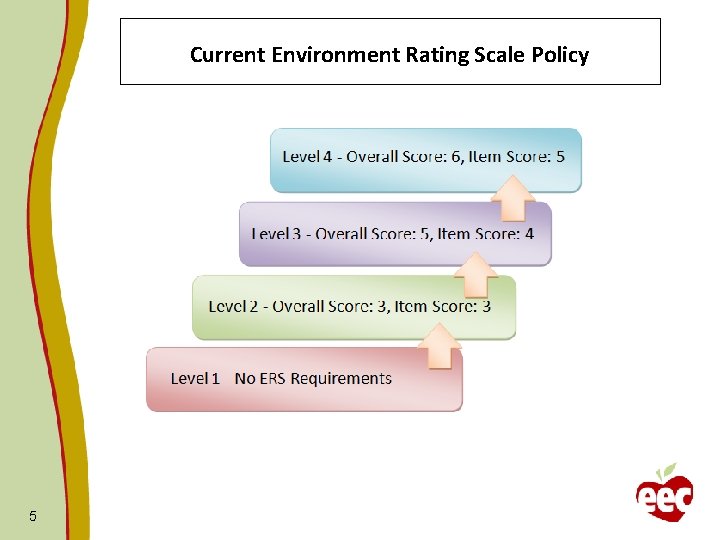 Current Environment Rating Scale Policy

Level 4 - Overall Score: 6, Item Score: 5

Level 3 - Overall Score: 5, Item Score: 4

Level 2 - Overall Score: 3, Item Score: 3

Level 1 No ERS Requirements

5

eec